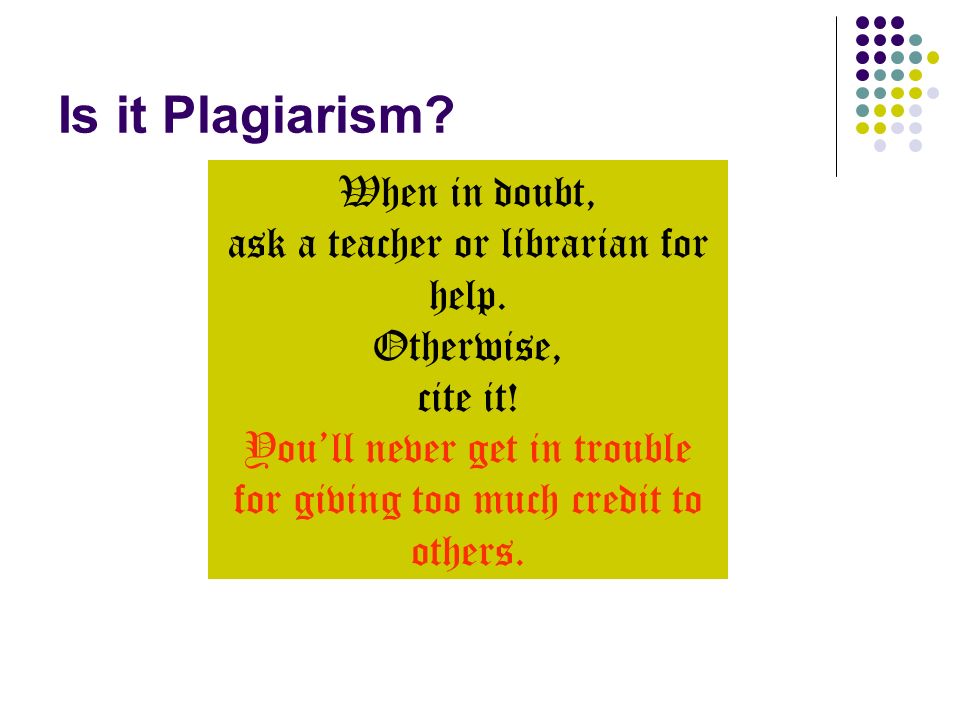 Is it Plagiarism?

When in doubt,
ask a teacher or librarian for help.
Otherwise,
cite it!
You'll never get in trouble for giving too much credit to others.